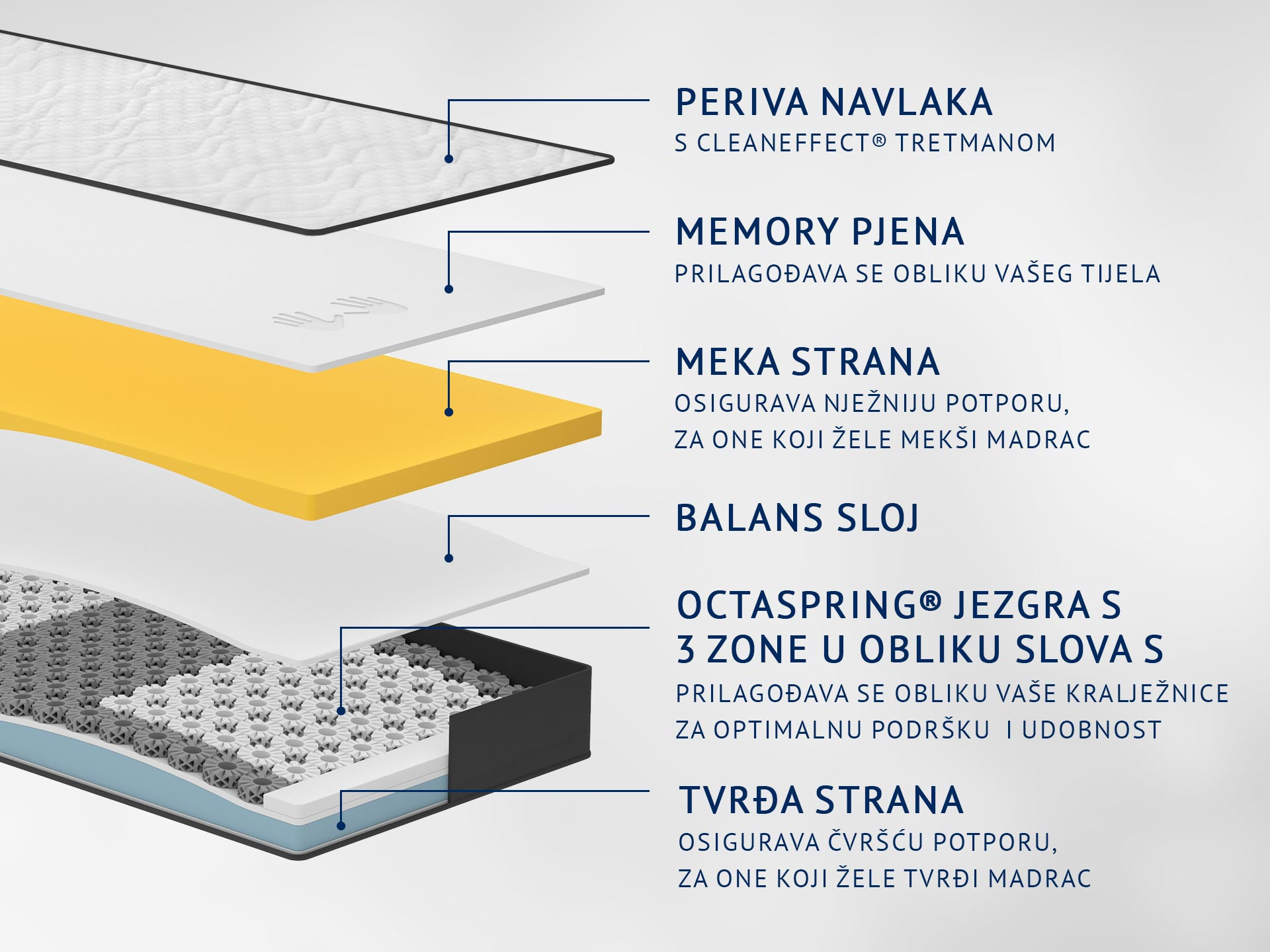 PERIVA NAVLAKA
S CLEANEFFECT® TRETMANOM

MEMORY PJENA
PRILAGOĐAVA SE OBLIKU VAŠEG TIJELA

MEKA STRANA
OSIGURAVA NJEŽNIJU POTPORU, ZA ONE KOJI ŽELE MEKŠI MADRAC

BALANS SLOJ

OCTASPRING® JEZGRA S 3 ZONE U OBLIKU SLOVA S
PRILAGOĐAVA SE OBLIKU VAŠE KRALJEŽNICE ZA OPTIMALNU PODRŠKU I UDOBNOST

TVRĐA STRANA
OSIGURAVA ČVRŠĆU POTPORU, ZA ONE KOJI ŽELE TVRĐI MADRAC